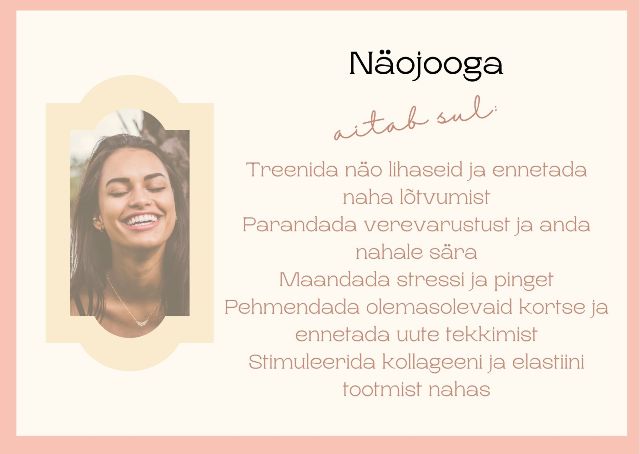 Näojooga

aitab sul:

Treenida näo lihaseid ja ennetada naha lõtvumist
Parandada verevarustust ja anda nahale sära
Maandada stressi ja pinget
Pehmendada olemasolevaid kortse ja ennetada uute tekkimist
Stimuleerida kollageeni ja elastiini tootmist nahas